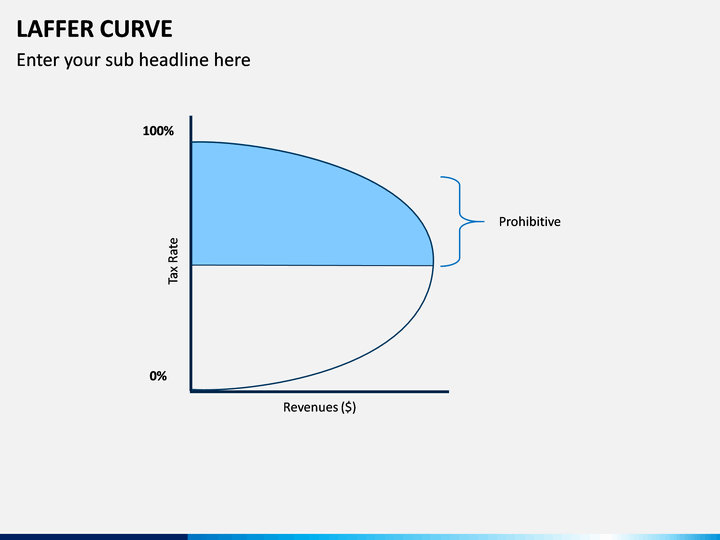 LAFFER CURVE

Enter your sub headline here

100%

Tax Rate

0%

Revenues ($)

Prohibitive